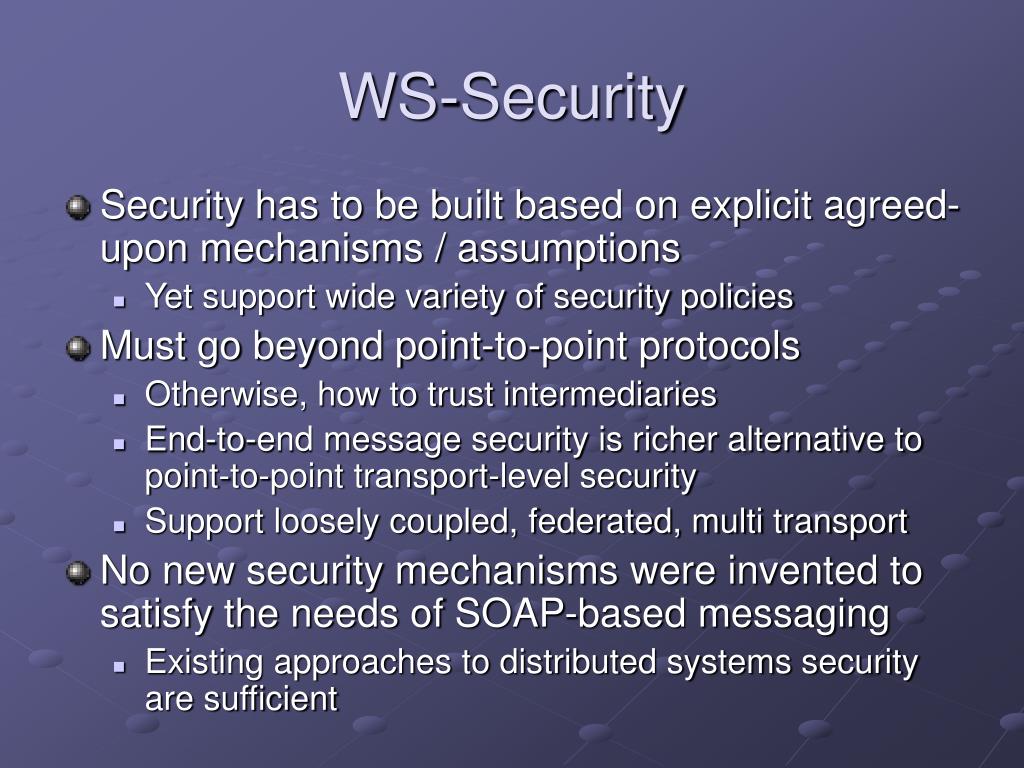 WS-Security

Security has to be built based on explicit agreed-upon mechanisms / assumptions

Yet support wide variety of security policies

Must go beyond point-to-point protocols

Otherwise, how to trust intermediaries

End-to-end message security is richer alternative to point-to-point transport-level security

Support loosely coupled, federated, multi transport

No new security mechanisms were invented to satisfy the needs of SOAP-based messaging

Existing approaches to distributed systems security are sufficient